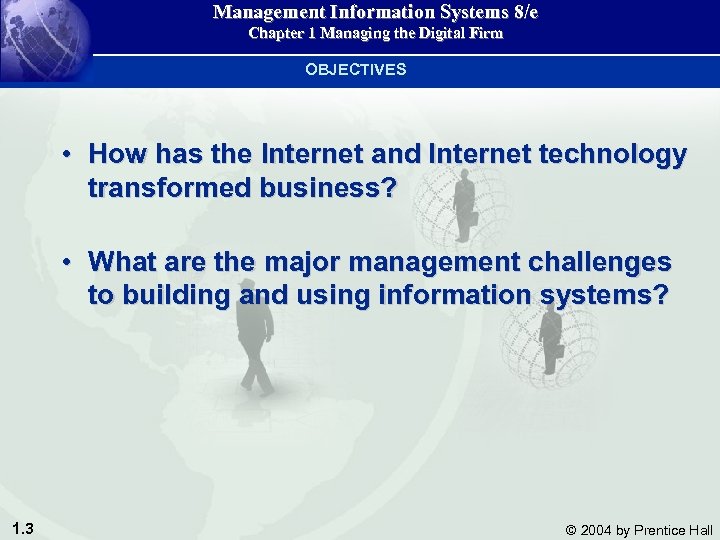 Management Information Systems 8/e
Chapter 1 Managing the Digital Firm

OBJECTIVES

• How has the Internet and Internet technology transformed business?

• What are the major management challenges to building and using information systems?

1.3

© 2004 by Prentice Hall